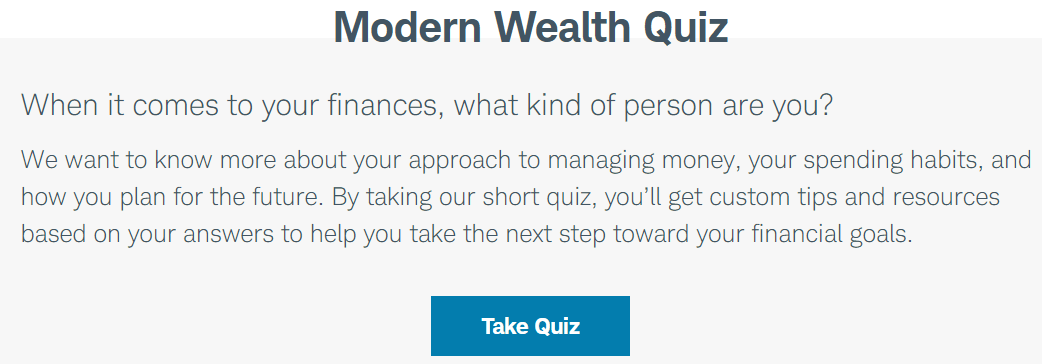 Modern Wealth Quiz

When it comes to your finances, what kind of person are you?

We want to know more about your approach to managing money, your spending habits, and how you plan for the future. By taking our short quiz, you'll get custom tips and resources based on your answers to help you take the next step toward your financial goals.

Take Quiz